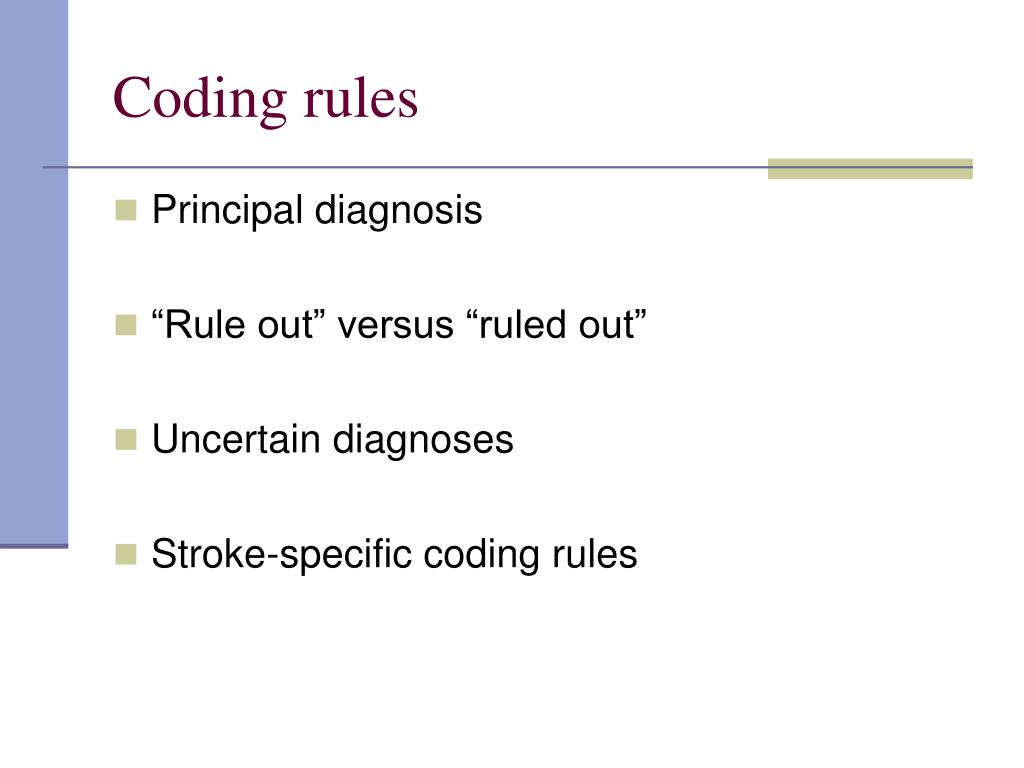 Coding rules

Principal diagnosis

“Rule out” versus “ruled out”

Uncertain diagnoses

Stroke-specific coding rules